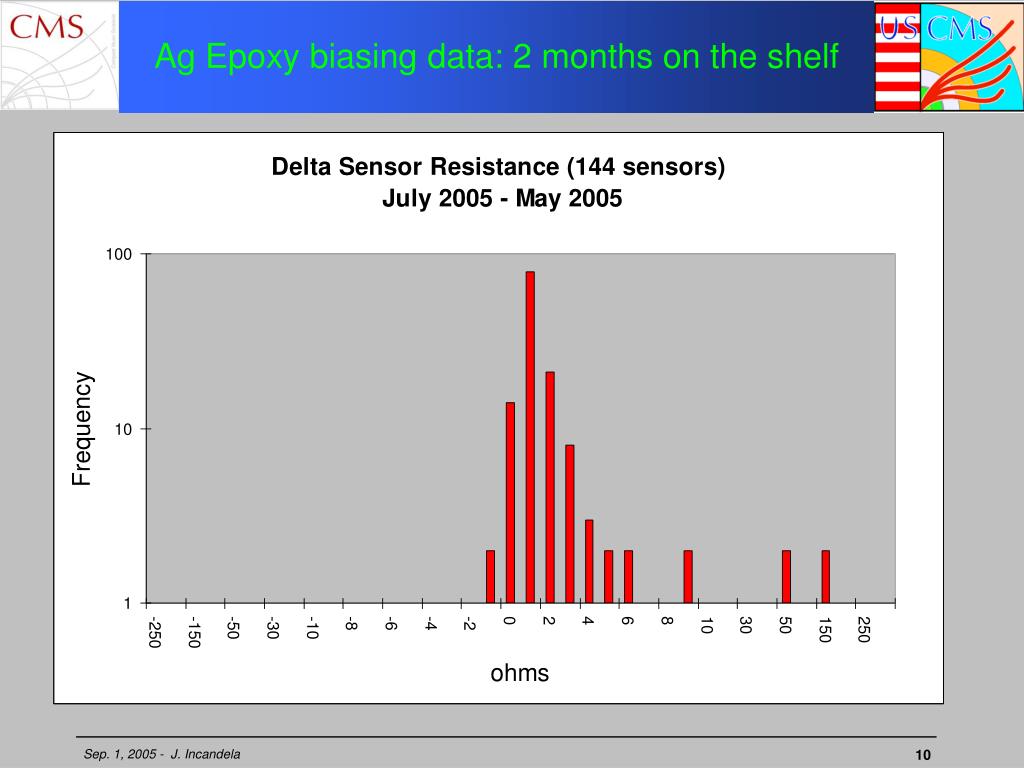 CMS

Ag Epoxy biasing data: 2 months on the shelf

US CMS

Delta Sensor Resistance (144 sensors)
July 2005 - May 2005

100
10
1

Frequency

-250 -150 -50 -30 -10 -8 -6 -4 -2 0 2 4 6 8 10 30 50 150 250

ohms

Sep. 1, 2005 - J. Incandela

10